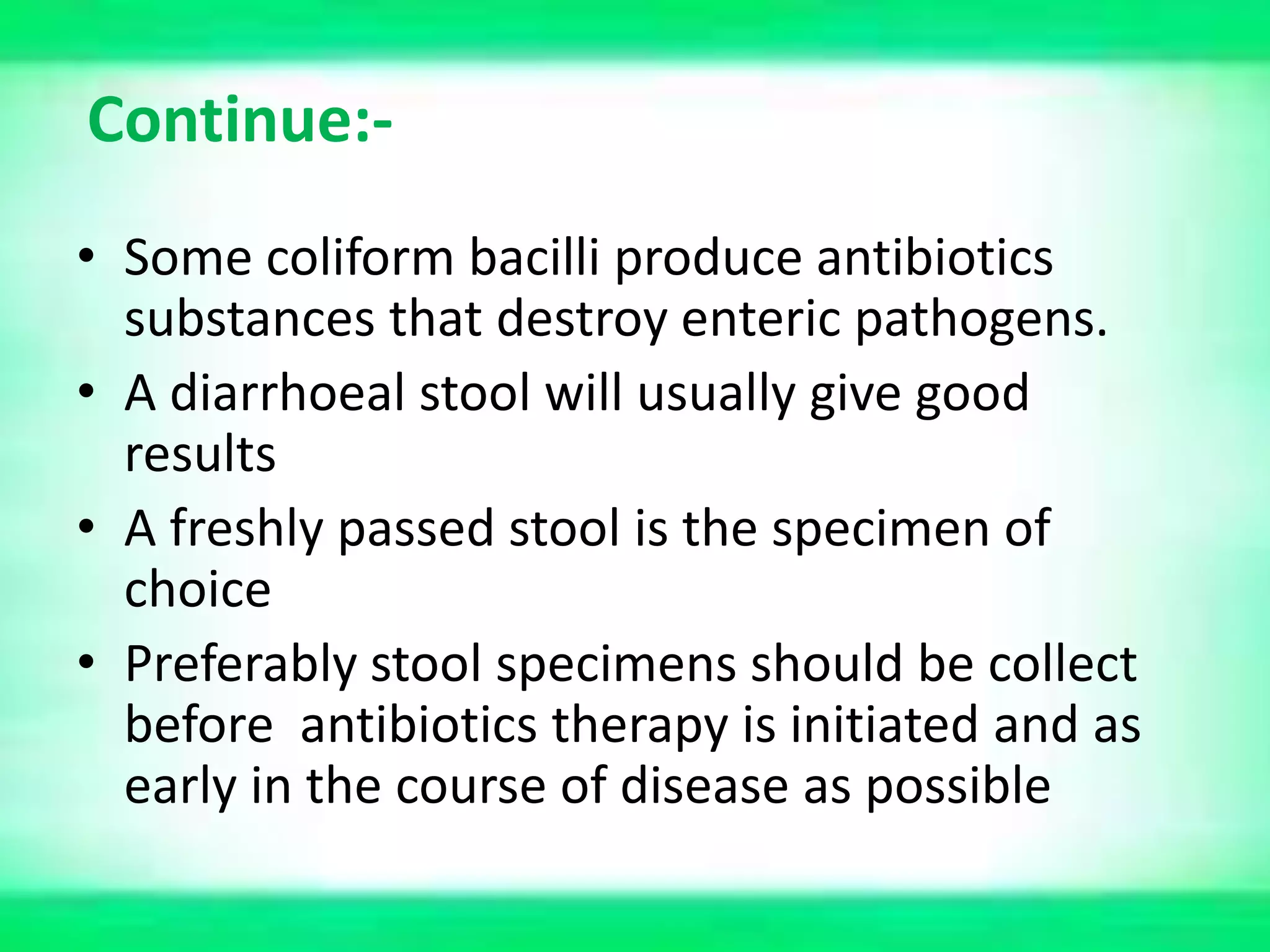 Continue:-

• Some coliform bacilli produce antibiotics substances that destroy enteric pathogens.
• A diarrhoeal stool will usually give good results
• A freshly passed stool is the specimen of choice
• Preferably stool specimens should be collect before antibiotics therapy is initiated and as early in the course of disease as possible